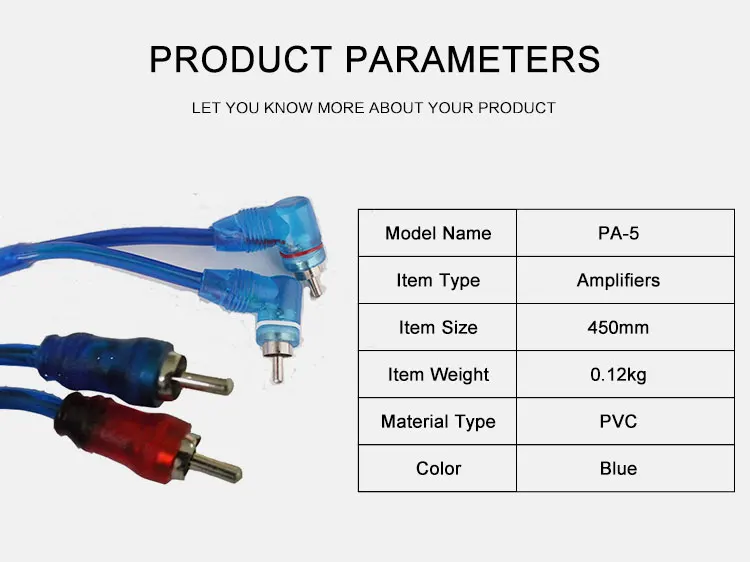 PRODUCT PARAMETERS

LET YOU KNOW MORE ABOUT YOUR PRODUCT

| Model Name | PA-5 |
|---|---|
| Item Type | Amplifiers |
| Item Size | 450mm |
| Item Weight | 0.12kg |
| Material Type | PVC |
| Color | Blue |